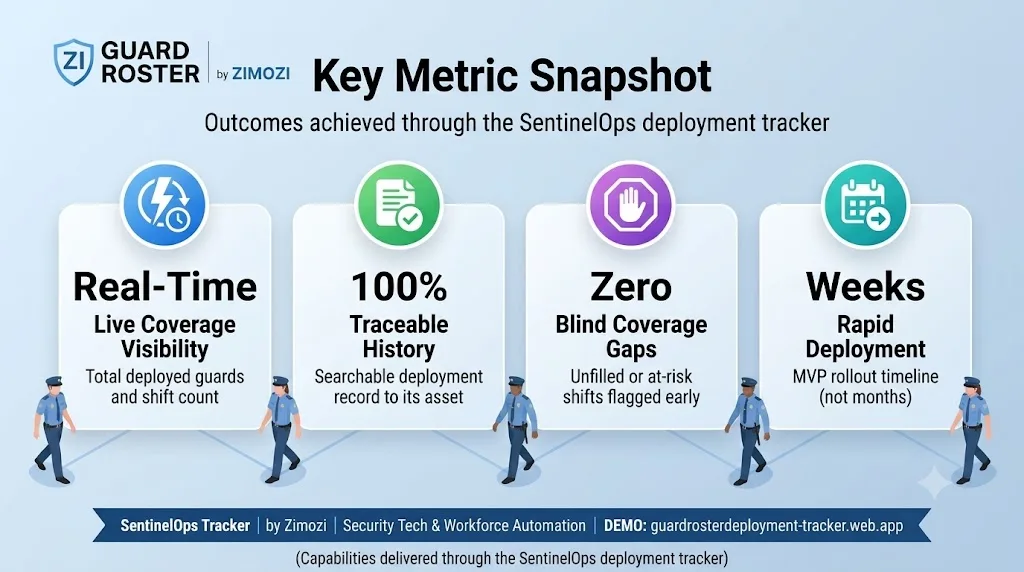 ZI GUARD ROSTER | by ZIMOZI

Key Metric Snapshot

Outcomes achieved through the SentinelOps deployment tracker

Real-Time
Live Coverage Visibility
Total deployed guards and shift count

100%
Traceable History
Searchable deployment record to its asset

Zero
Blind Coverage Gaps
Unfilled or at-risk shifts flagged early

Weeks
Rapid Deployment
MVP rollout timeline (not months)

SentinelOps Tracker | by Zimozi | Security Tech & Workforce Automation | DEMO: guardrosterdeployment-tracker.web.app

(Capabilities delivered through the SentinelOps deployment tracker)